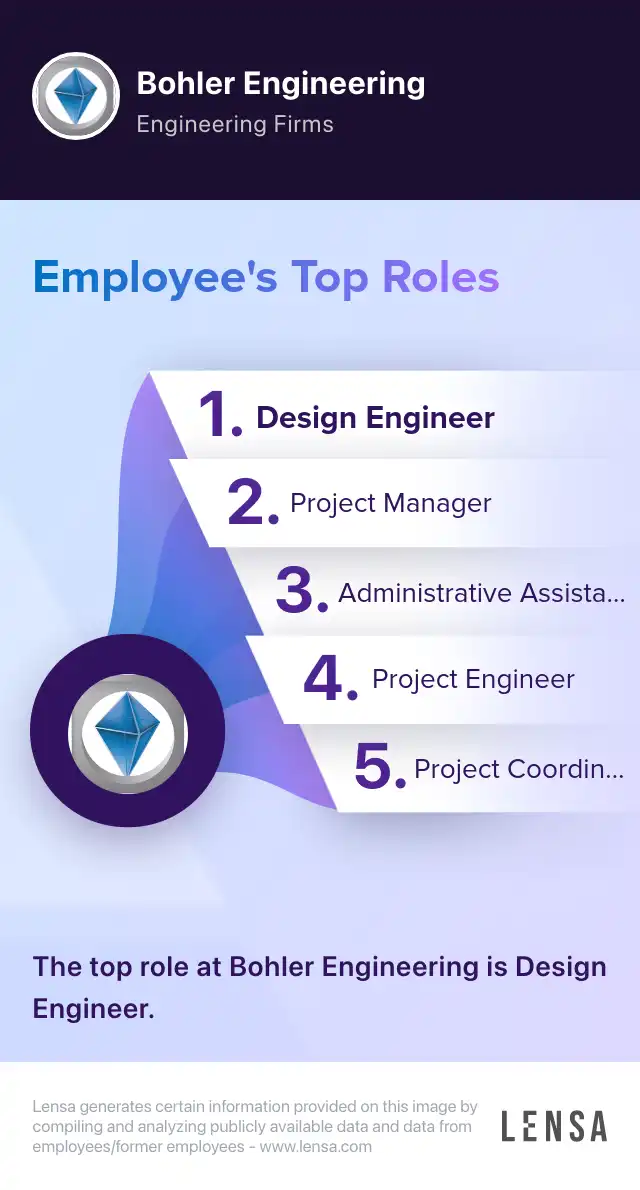 Bohler Engineering
Engineering Firms

Employee's Top Roles

1. Design Engineer
2. Project Manager
3. Administrative Assista...
4. Project Engineer
5. Project Coordin...

The top role at Bohler Engineering is Design Engineer.

Lensa generates certain information provided on this image by compiling and analyzing publicly available data and data from employees/former employees - www.lensa.com

LENSA